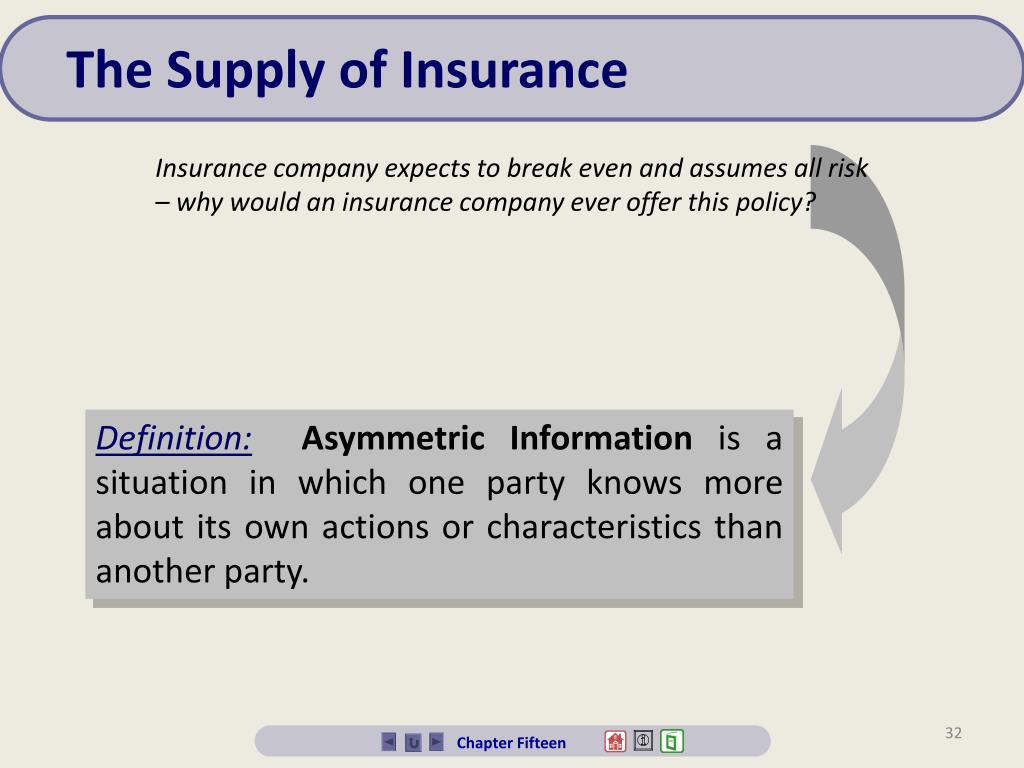 The Supply of Insurance

Insurance company expects to break even and assumes all risk – why would an insurance company ever offer this policy?

Definition: Asymmetric Information is a situation in which one party knows more about its own actions or characteristics than another party.

Chapter Fifteen

32